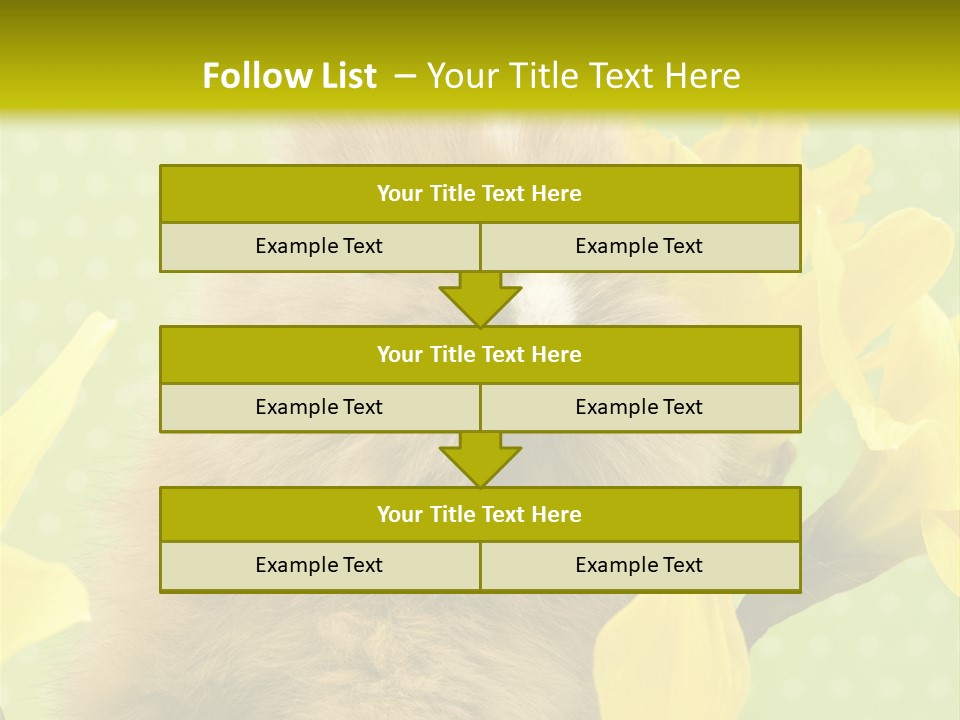 Follow List – Your Title Text Here

Your Title Text Here

Example Text

Example Text

Your Title Text Here

Example Text

Example Text

Your Title Text Here

Example Text

Example Text